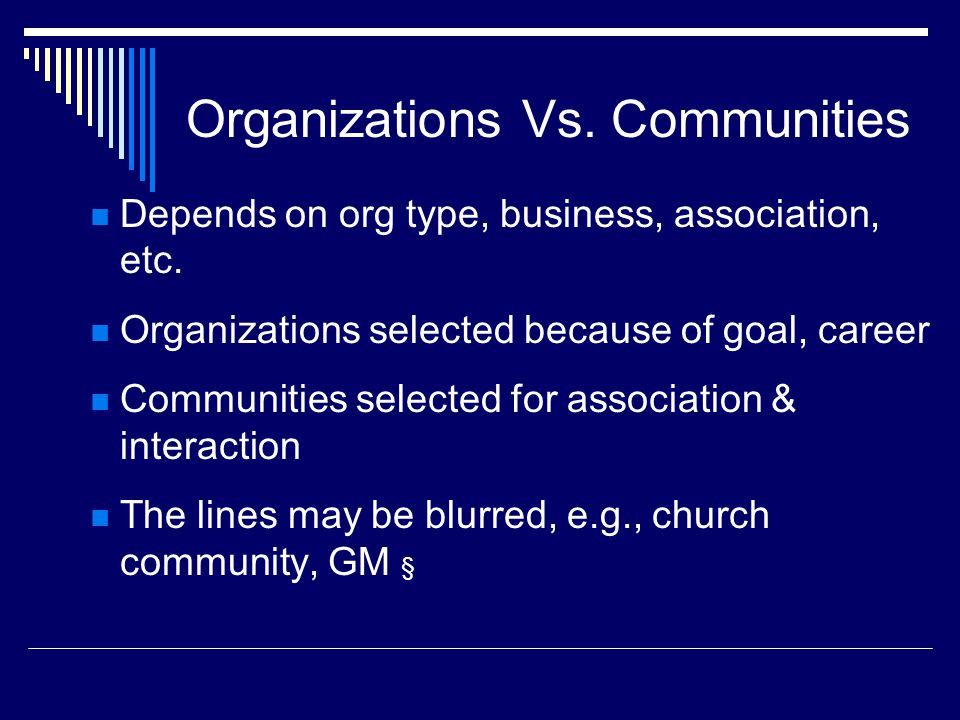 Organizations Vs. Communities

- Depends on org type, business, association, etc.
- Organizations selected because of goal, career
- Communities selected for association & interaction
- The lines may be blurred, e.g., church community, GM §